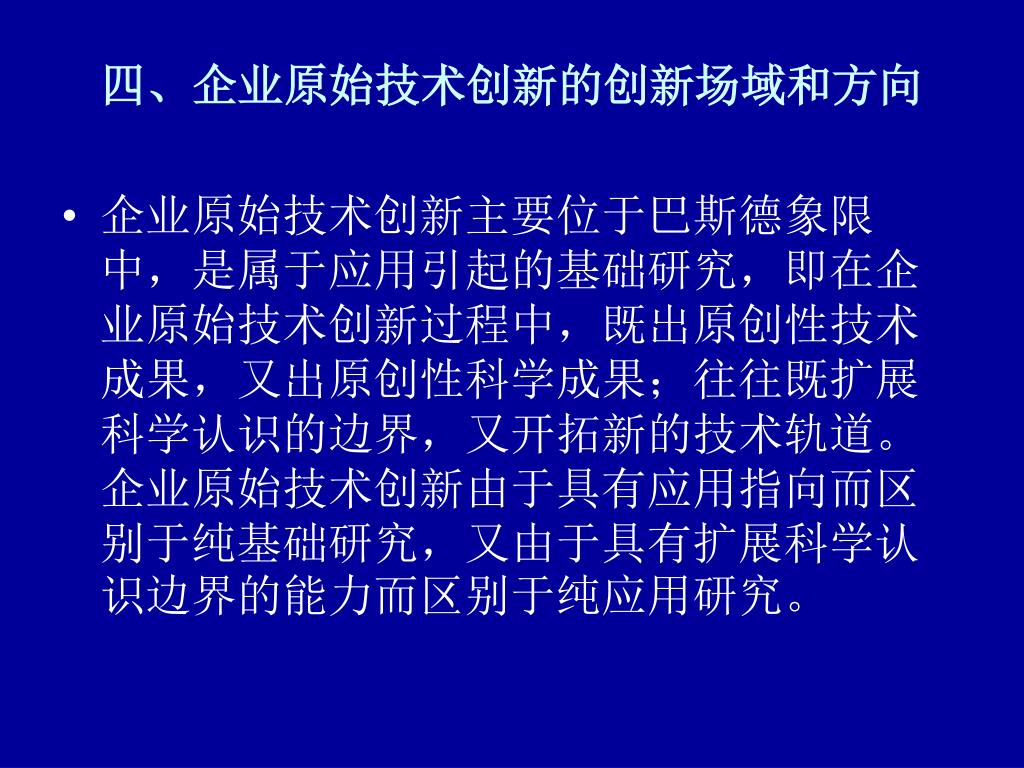 四、企业原始技术创新的创新场域和方向

• 企业原始技术创新主要位于巴斯德象限中，是属于应用引起的基础研究，即在企业原始技术创新过程中，既出原创性技术成果，又出原创性科学成果；往往既扩展科学认识的边界，又开拓新的技术轨道。企业原始技术创新由于具有应用指向而区别于纯基础研究，又由于具有扩展科学认识边界的能力而区别于纯应用研究。